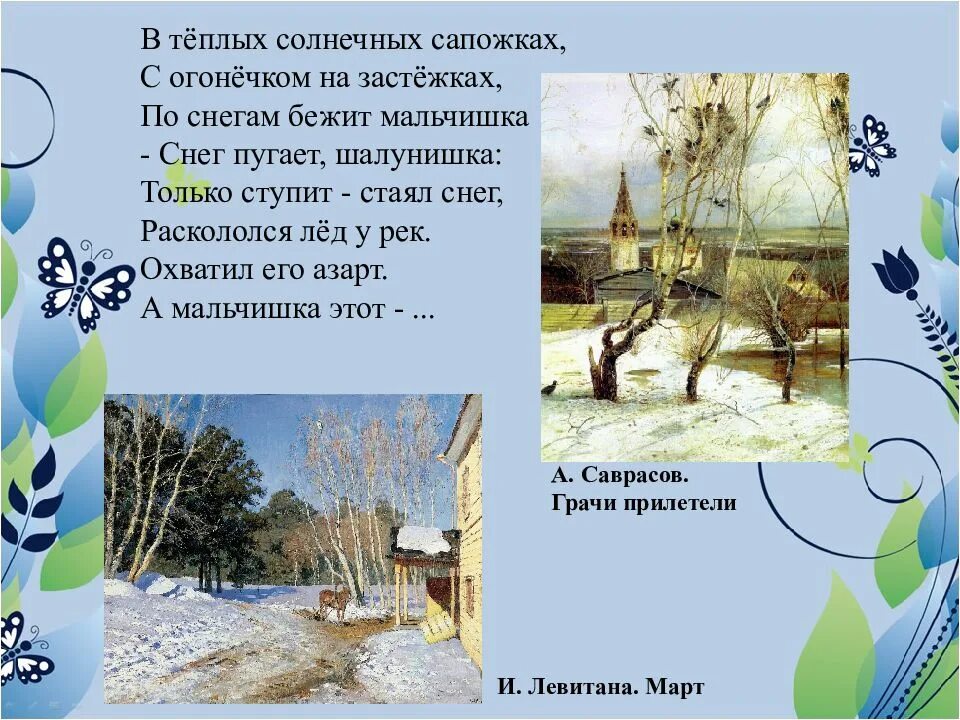 В тёплых солнечных сапожках,
С огонёчком на застёжках,
По снегам бежит мальчишка
- Снег пугает, шалунишка:
Только ступит - стаял снег,
Раскололся лёд у рек.
Охватил его азарт.
А мальчишка этот - ...

А. Саврасов.
Грачи прилетели

И. Левитана. Март